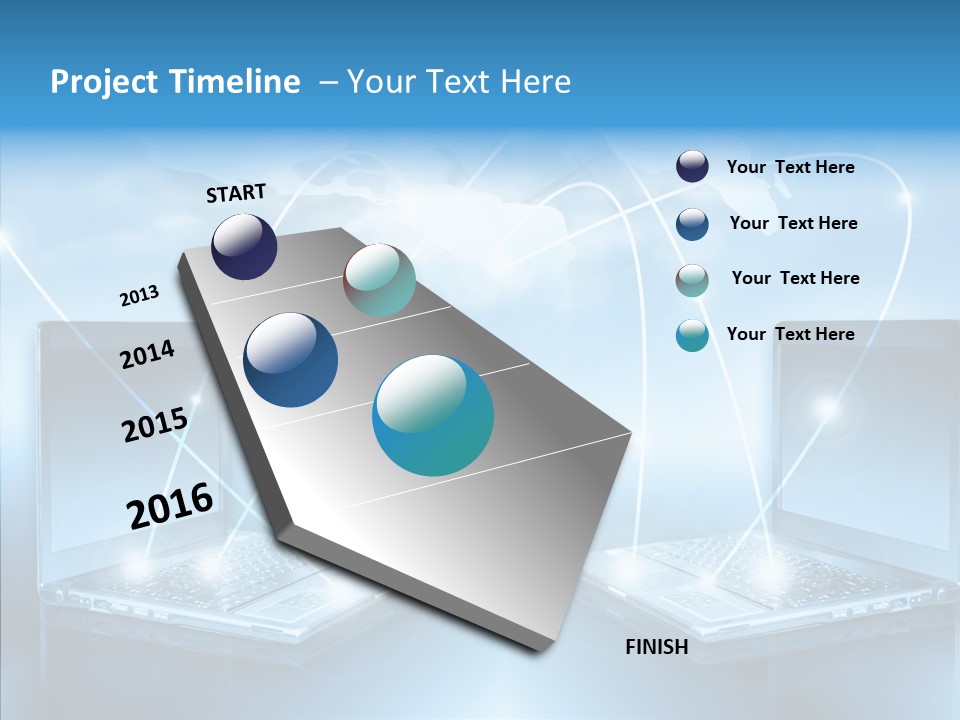 Project Timeline – Your Text Here

START

2013

2014

2015

2016

FINISH

Your Text Here

Your Text Here

Your Text Here

Your Text Here